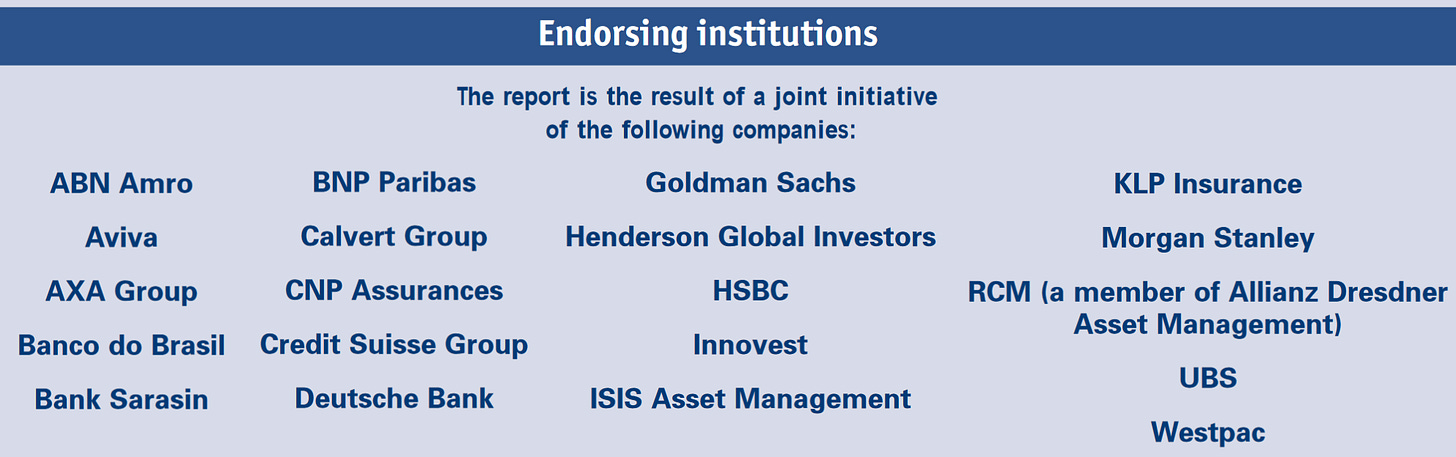 Endorsing institutions

The report is the result of a joint initiative of the following companies:

ABN Amro
Aviva
AXA Group
Banco do Brasil
Bank Sarasin

BNP Paribas
Calvert Group
CNP Assurances
Credit Suisse Group
Deutsche Bank

Goldman Sachs
Henderson Global Investors
HSBC
Innovest
ISIS Asset Management

KLP Insurance
Morgan Stanley
RCM (a member of Allianz Dresdner Asset Management)
UBS
Westpac